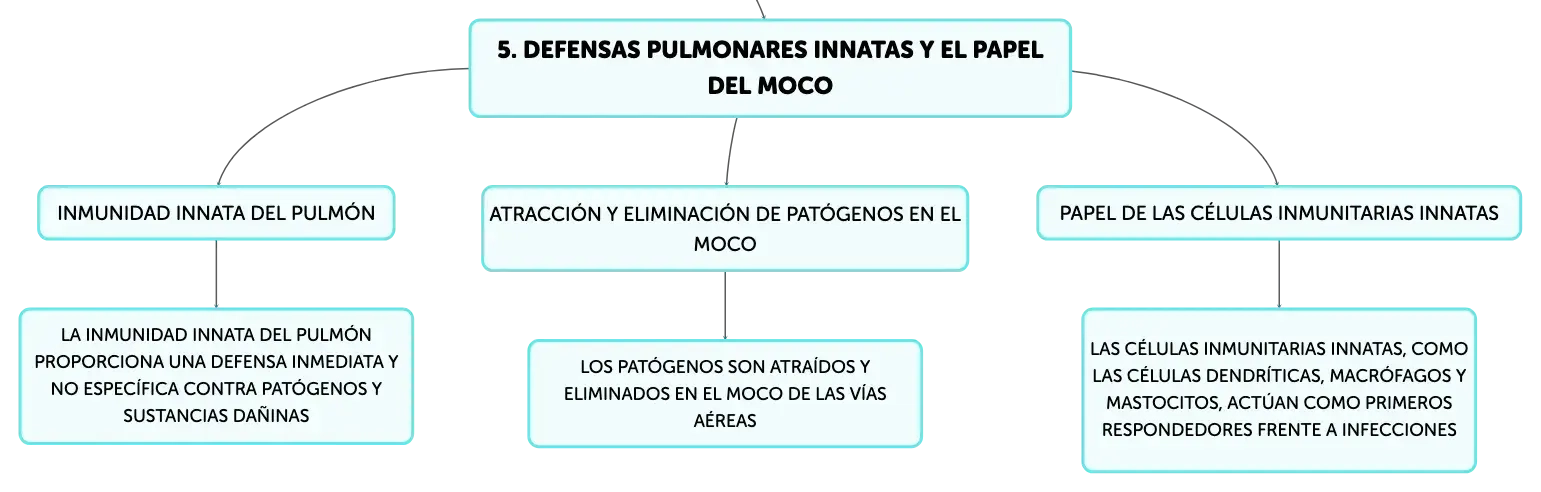 5. DEFENSAS PULMONARES INNATAS Y EL PAPEL DEL MOCO

INMUNIDAD INNATA DEL PULMÓN

LA INMUNIDAD INNATA DEL PULMÓN PROPORCIONA UNA DEFENSA INMEDIATA Y NO ESPECÍFICA CONTRA PATÓGENOS Y SUSTANCIAS DAÑINAS

ATRACCIÓN Y ELIMINACIÓN DE PATÓGENOS EN EL MOCO

LOS PATÓGENOS SON ATRAÍDOS Y ELIMINADOS EN EL MOCO DE LAS VÍAS AÉREAS

PAPEL DE LAS CÉLULAS INMUNITARIAS INNATAS

LAS CÉLULAS INMUNITARIAS INNATAS, COMO LAS CÉLULAS DENDRÍTICAS, MACRÓFAGOS Y MASTOCITOS, ACTÚAN COMO PRIMEROS RESPONDEDORES FRENTE A INFECCIONES